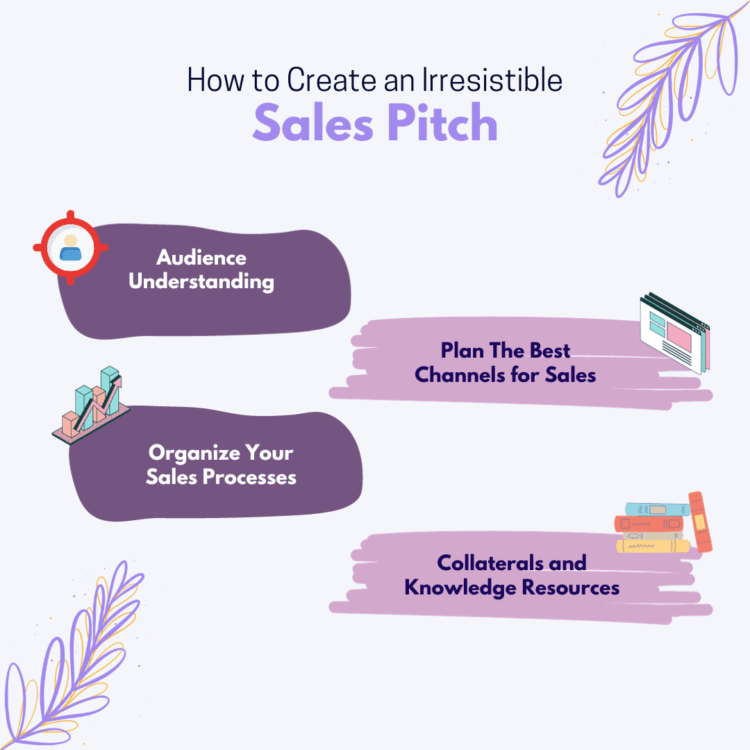 How to Create an Irresistible
Sales Pitch

Audience Understanding

Plan The Best Channels for Sales

Organize Your Sales Processes

Collaterals and Knowledge Resources